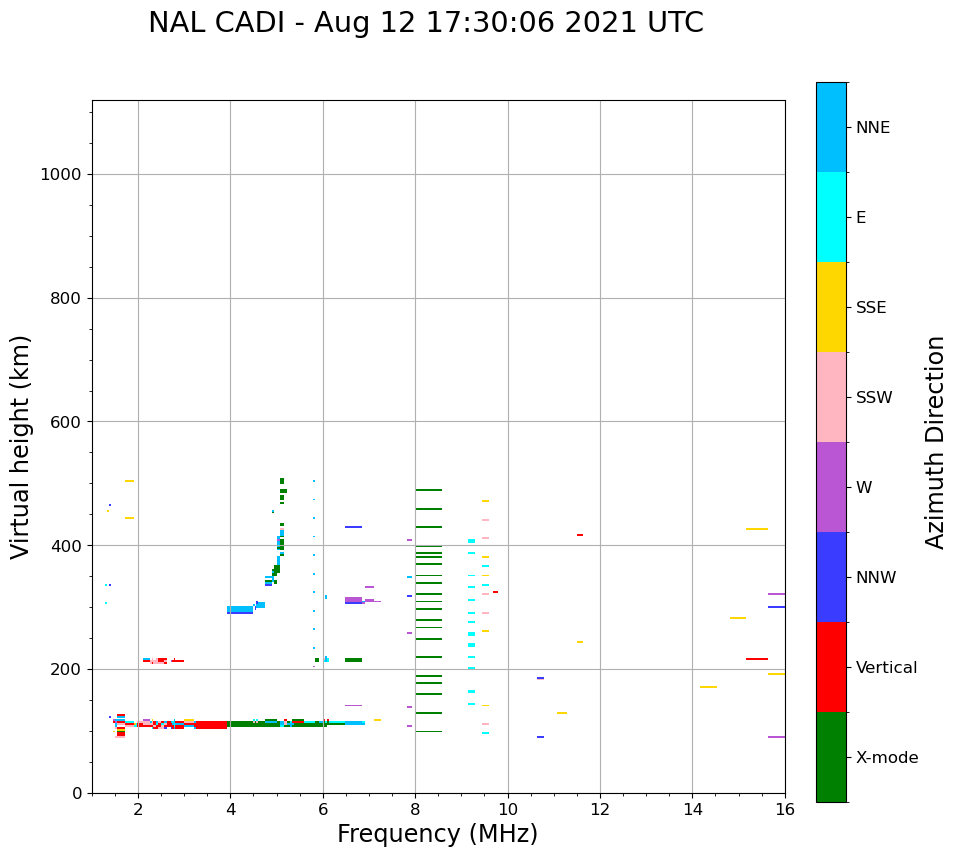 NAL CADI - Aug 12 17:30:06 2021 UTC

Virtual height (km)

1000
800
600
400
200
0

2
4
6
8
10
12
14
16

Frequency (MHz)

NNE
E
SSE
SSW
W
NNW
Vertical
X-mode

Azimuth Direction